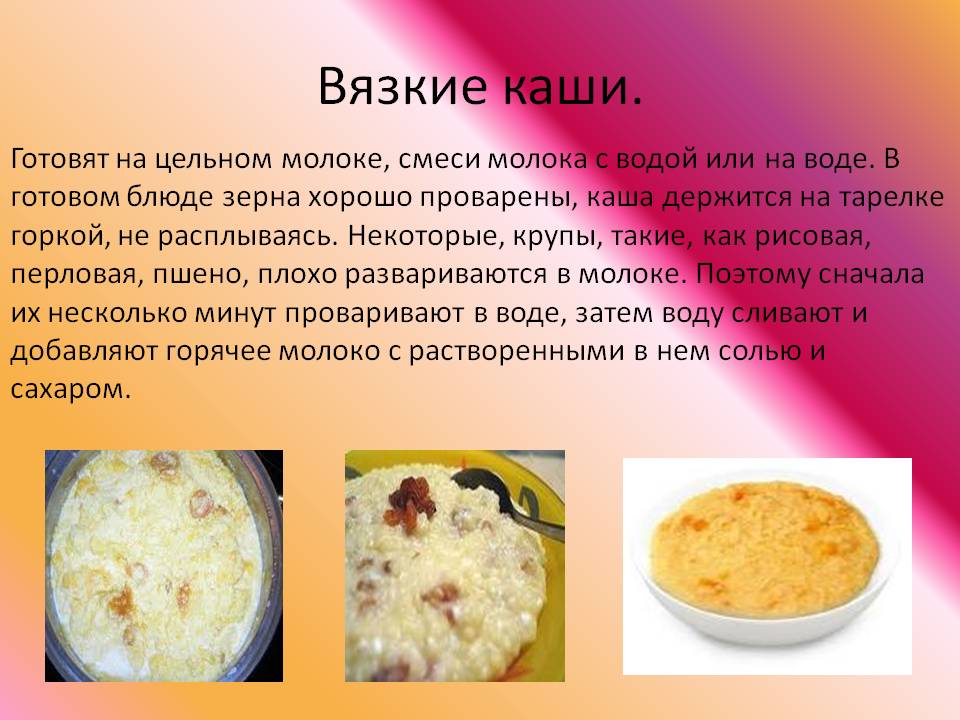 Вязкие каши.

Готовят на цельном молоке, смеси молока с водой или на воде. В готовом блюде зерна хорошо проварены, каша держится на тарелке горкой, не расплываясь. Некоторые, крупы, такие, как рисовая, перловая, пшено, плохо развариваются в молоке. Поэтому сначала их несколько минут проваривают в воде, затем воду сливают и добавляют горячее молоко с растворенными в нем солью и сахаром.